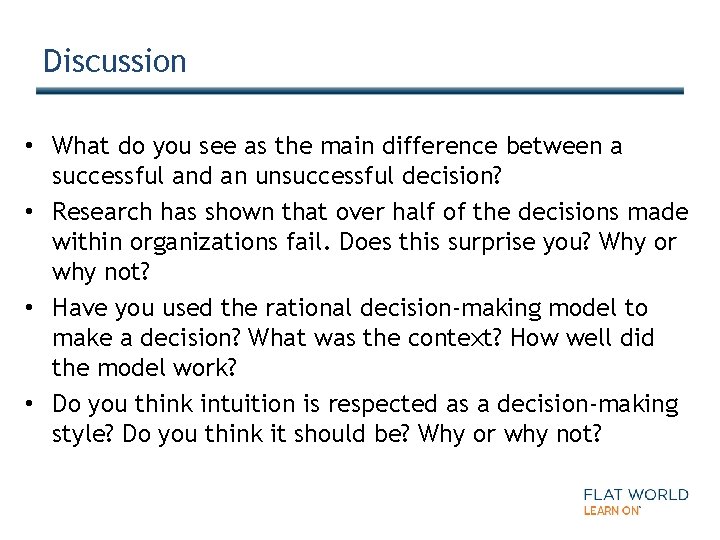 Discussion

• What do you see as the main difference between a successful and an unsuccessful decision?
• Research has shown that over half of the decisions made within organizations fail. Does this surprise you? Why or why not?
• Have you used the rational decision-making model to make a decision? What was the context? How well did the model work?
• Do you think intuition is respected as a decision-making style? Do you think it should be? Why or why not?

FLAT WORLD
LEARN ON